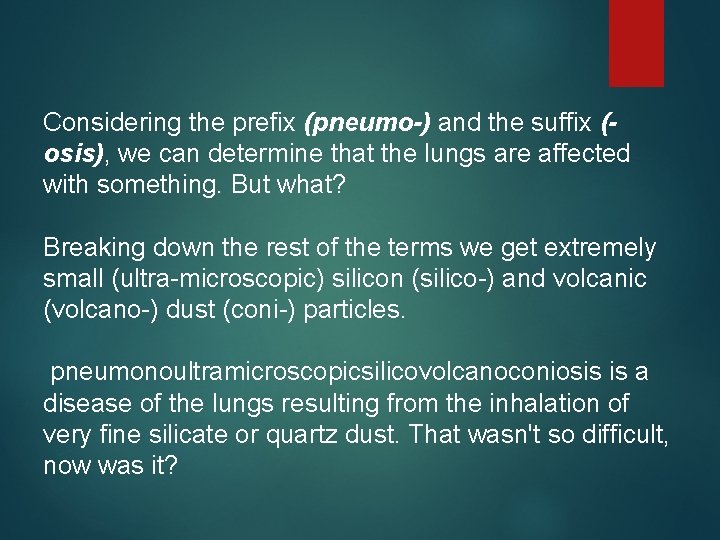 Considering the prefix (pneumo-) and the suffix (-osis), we can determine that the lungs are affected with something. But what?

Breaking down the rest of the terms we get extremely small (ultra-microscopic) silicon (silico-) and volcanic (volcano-) dust (coni-) particles.

pneumonoultramicroscopicsilicovolcanoconiosis is a disease of the lungs resulting from the inhalation of very fine silicate or quartz dust. That wasn't so difficult, now was it?